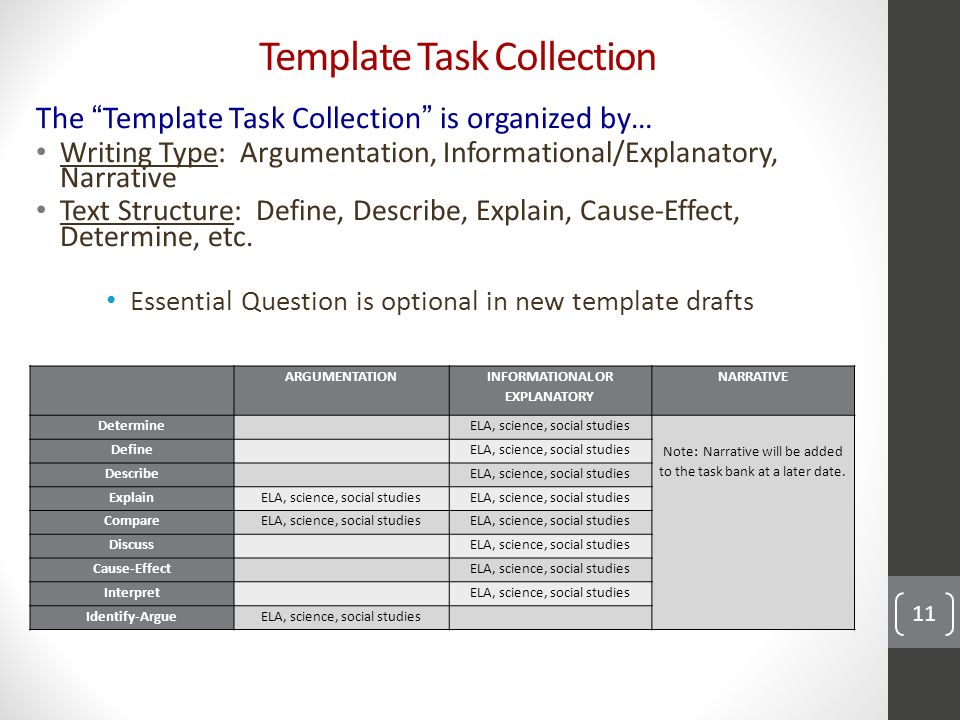 Template Task Collection

The “Template Task Collection” is organized by…

• Writing Type: Argumentation, Informational/Explanatory, Narrative
• Text Structure: Define, Describe, Explain, Cause-Effect, Determine, etc.

• Essential Question is optional in new template drafts

| | ARGUMENTATION | INFORMATIONAL OR EXPLANATORY | NARRATIVE |
|---|---|---|---|
| Determine | | ELA, science, social studies | Note: Narrative will be added to the task bank at a later date. |
| Define | | ELA, science, social studies | |
| Describe | | ELA, science, social studies | |
| Explain | ELA, science, social studies | ELA, science, social studies | |
| Compare | ELA, science, social studies | ELA, science, social studies | |
| Discuss | | ELA, science, social studies | |
| Cause-Effect | | ELA, science, social studies | |
| Interpret | | ELA, science, social studies | |
| Identify-Argue | ELA, science, social studies | | |

11